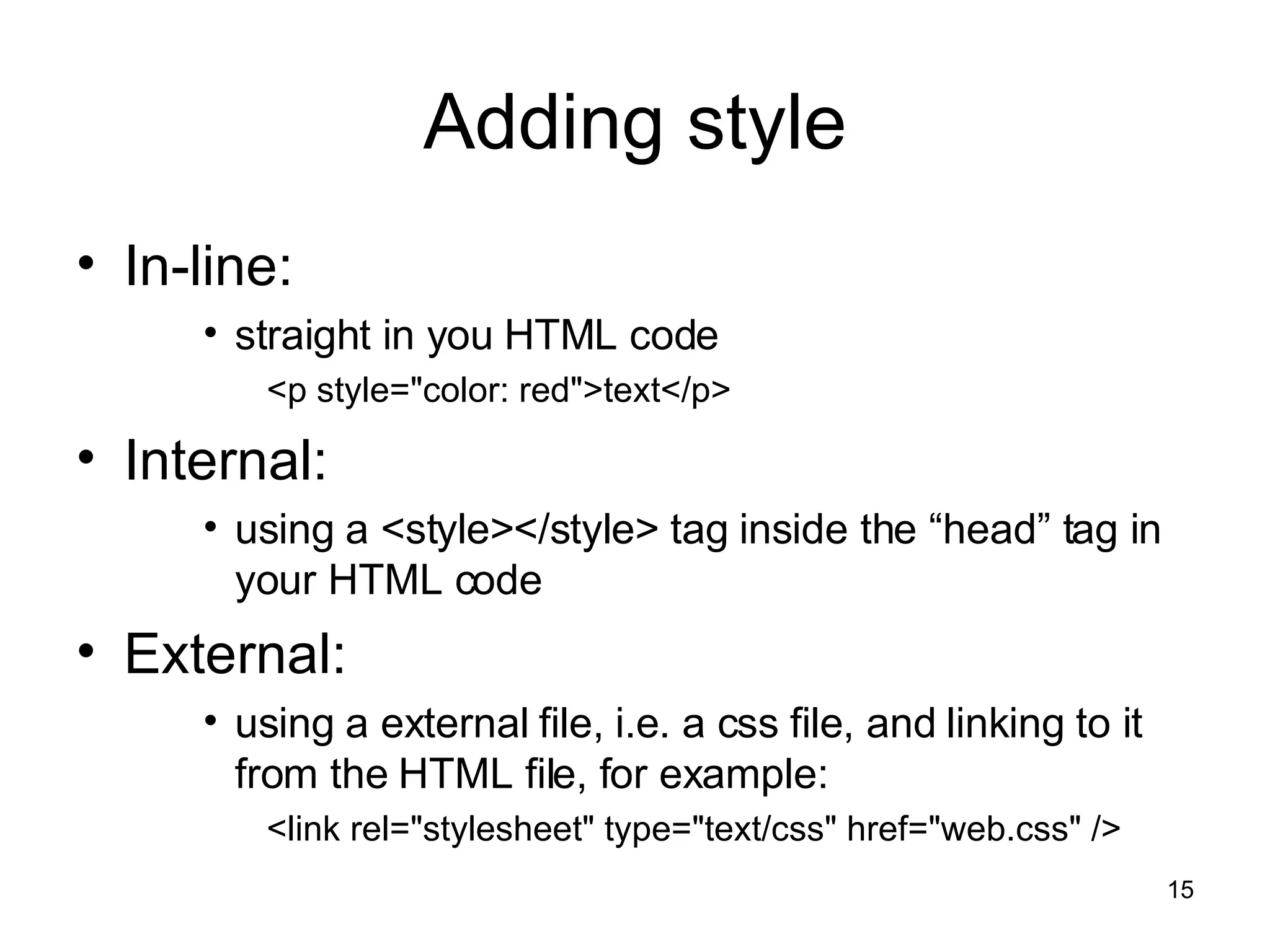 Adding style

• In-line:
  • straight in you HTML code
    <p style="color: red">text</p>
• Internal:
  • using a <style></style> tag inside the “head” tag in your HTML code
• External:
  • using a external file, i.e. a css file, and linking to it from the HTML file, for example:
    <link rel="stylesheet" type="text/css" href="web.css" />

15